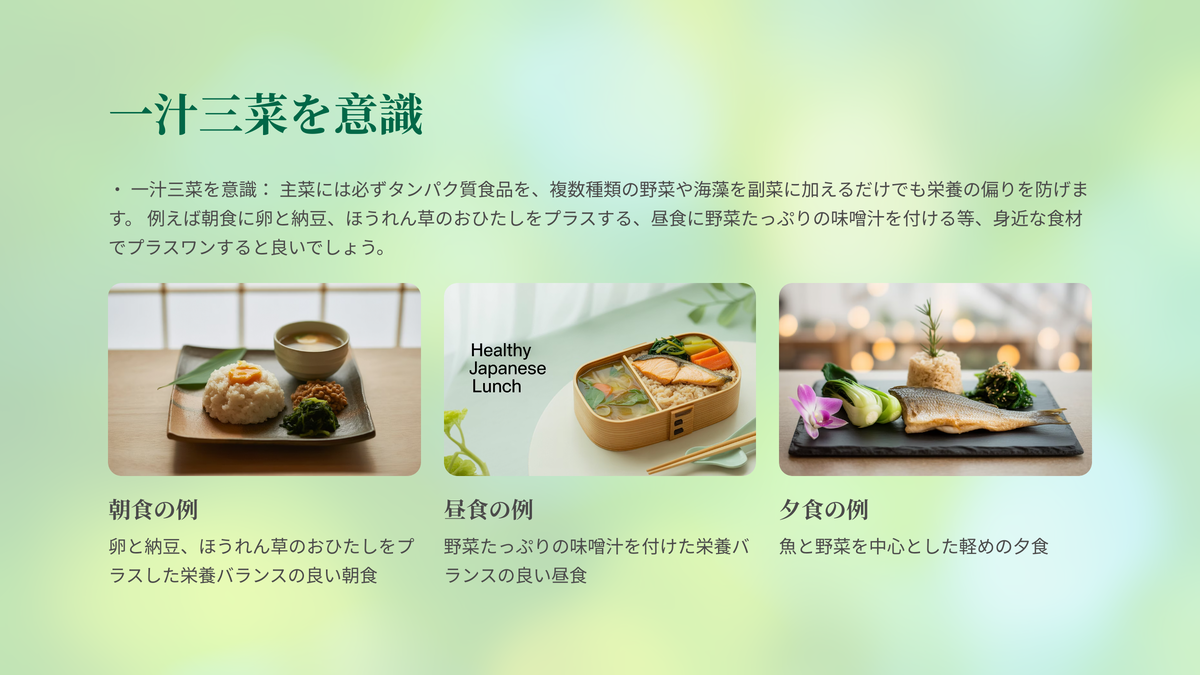 一汁三菜を意識

・ 一汁三菜を意識： 主菜には必ずタンパク質食品を、複数種類の野菜や海藻を副菜に加えるだけでも栄養の偏りを防げます。 例えば朝食に卵と納豆、ほうれん草のおひたしをプラスする、昼食に野菜たっぷりの味噌汁を付ける等、身近な食材でプラスワンすると良いでしょう。

Healthy Japanese Lunch

朝食の例

卵と納豆、ほうれん草のおひたしをプラスした栄養バランスの良い朝食

昼食の例

野菜たっぷりの味噌汁を付けた栄養バランスの良い昼食

夕食の例

魚と野菜を中心とした軽めの夕食